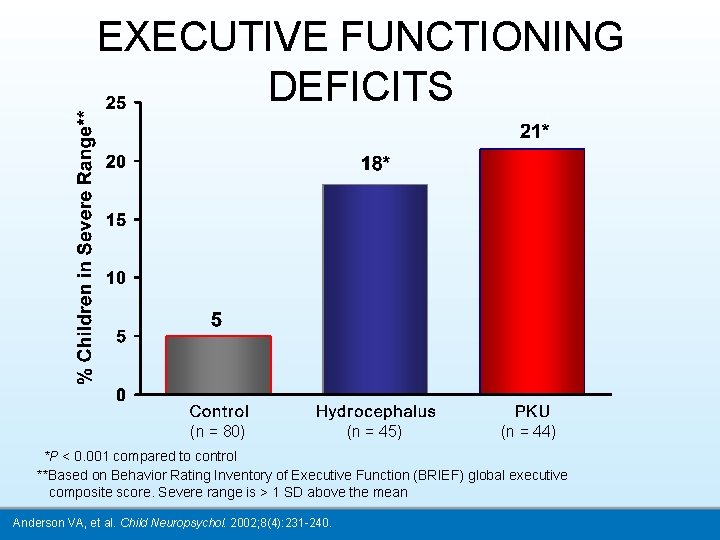 EXECUTIVE FUNCTIONING DEFICITS

% Children in Severe Range**

25
20
15
10
5
0

5
18*
21*

Control (n = 80)
Hydrocephalus (n = 45)
PKU (n = 44)

*P < 0.001 compared to control
**Based on Behavior Rating Inventory of Executive Function (BRIEF) global executive composite score. Severe range is > 1 SD above the mean

Anderson VA, et al. Child Neuropsychol. 2002;8(4):231-240.